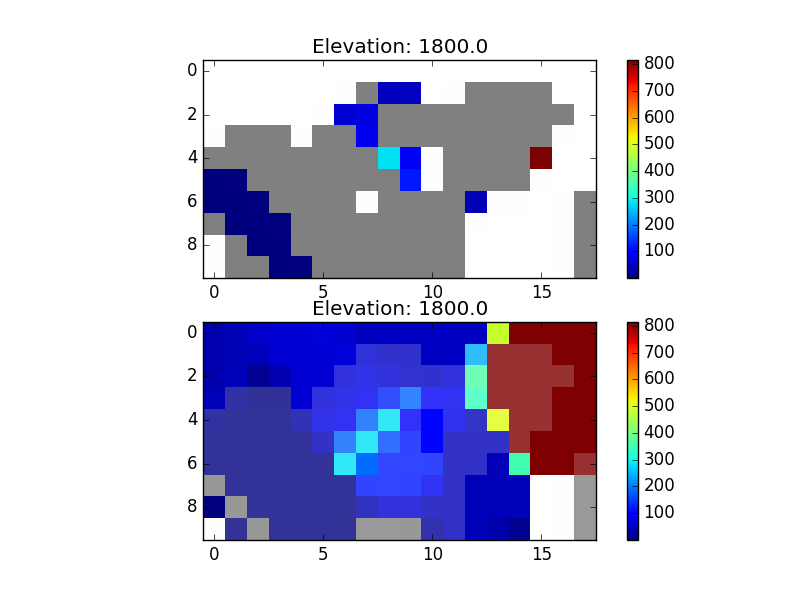 Elevation: 1800.0

0
2
4
6
8

0 5 10 15

800
700
600
500
400
300
200
100

Elevation: 1800.0

0
2
4
6
8

0 5 10 15

800
700
600
500
400
300
200
100